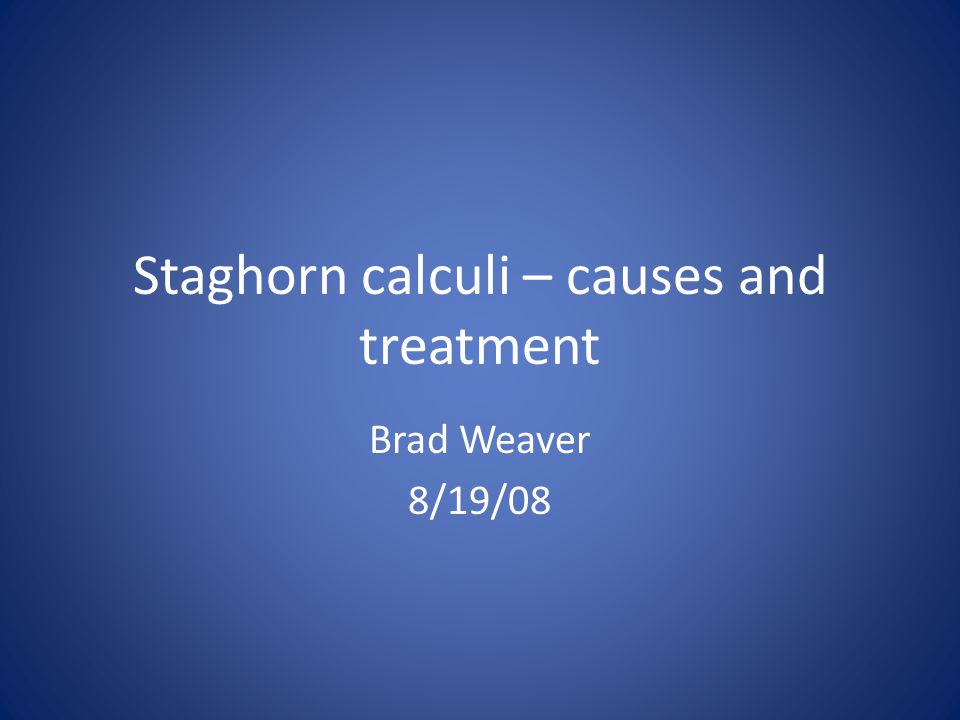 Staghorn calculi – causes and treatment

Brad Weaver
8/19/08